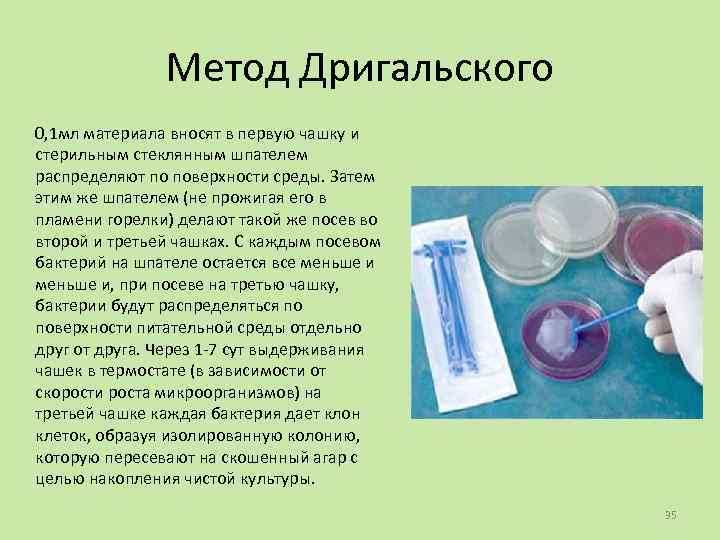 Метод Дригальского

0,1мл материала вносят в первую чашку и стерильным стеклянным шпателем распределяют по поверхности среды. Затем этим же шпателем (не прожигая его в пламени горелки) делают такой же посев во второй и третьей чашках. С каждым посевом бактерий на шпателе остается все меньше и меньше и, при посеве на третью чашку, бактерии будут распределяться по поверхности питательной среды отдельно друг от друга. Через 1-7 сут выдерживания чашек в термостате (в зависимости от скорости роста микроорганизмов) на третьей чашке каждая бактерия дает клон клеток, образуя изолированную колонию, которую пересевают на скошенный агар с целью накопления чистой культуры.

35